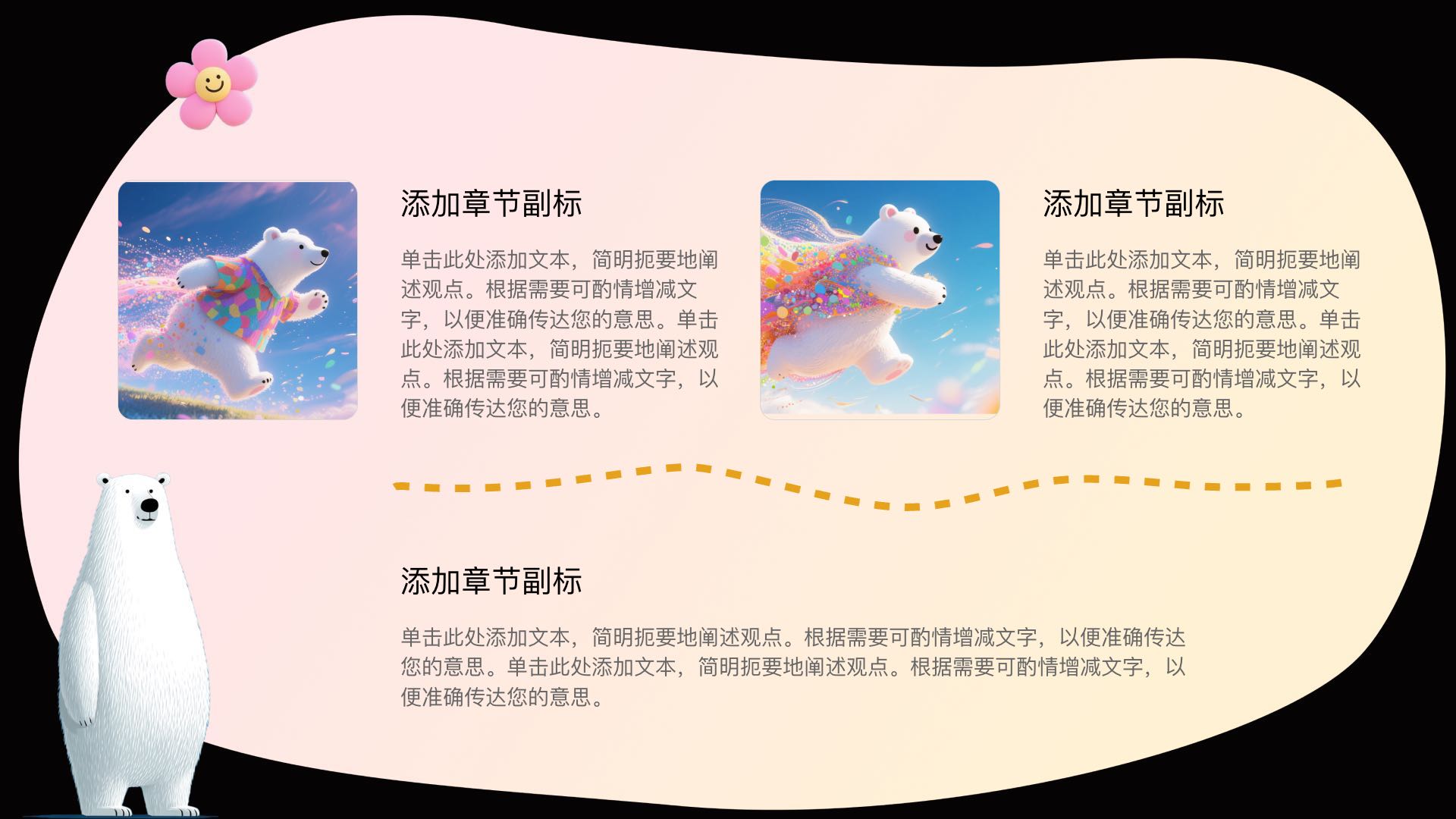 添加章节副标

单击此处添加文本，简明扼要地阐述观点。根据需要可酌情增减文字，以便准确传达您的意思。单击此处添加文本，简明扼要地阐述观点。根据需要可酌情增减文字，以便准确传达您的意思。

添加章节副标

单击此处添加文本，简明扼要地阐述观点。根据需要可酌情增减文字，以便准确传达您的意思。单击此处添加文本，简明扼要地阐述观点。根据需要可酌情增减文字，以便准确传达您的意思。

添加章节副标

单击此处添加文本，简明扼要地阐述观点。根据需要可酌情增减文字，以便准确传达您的意思。单击此处添加文本，简明扼要地阐述观点。根据需要可酌情增减文字，以便准确传达您的意思。